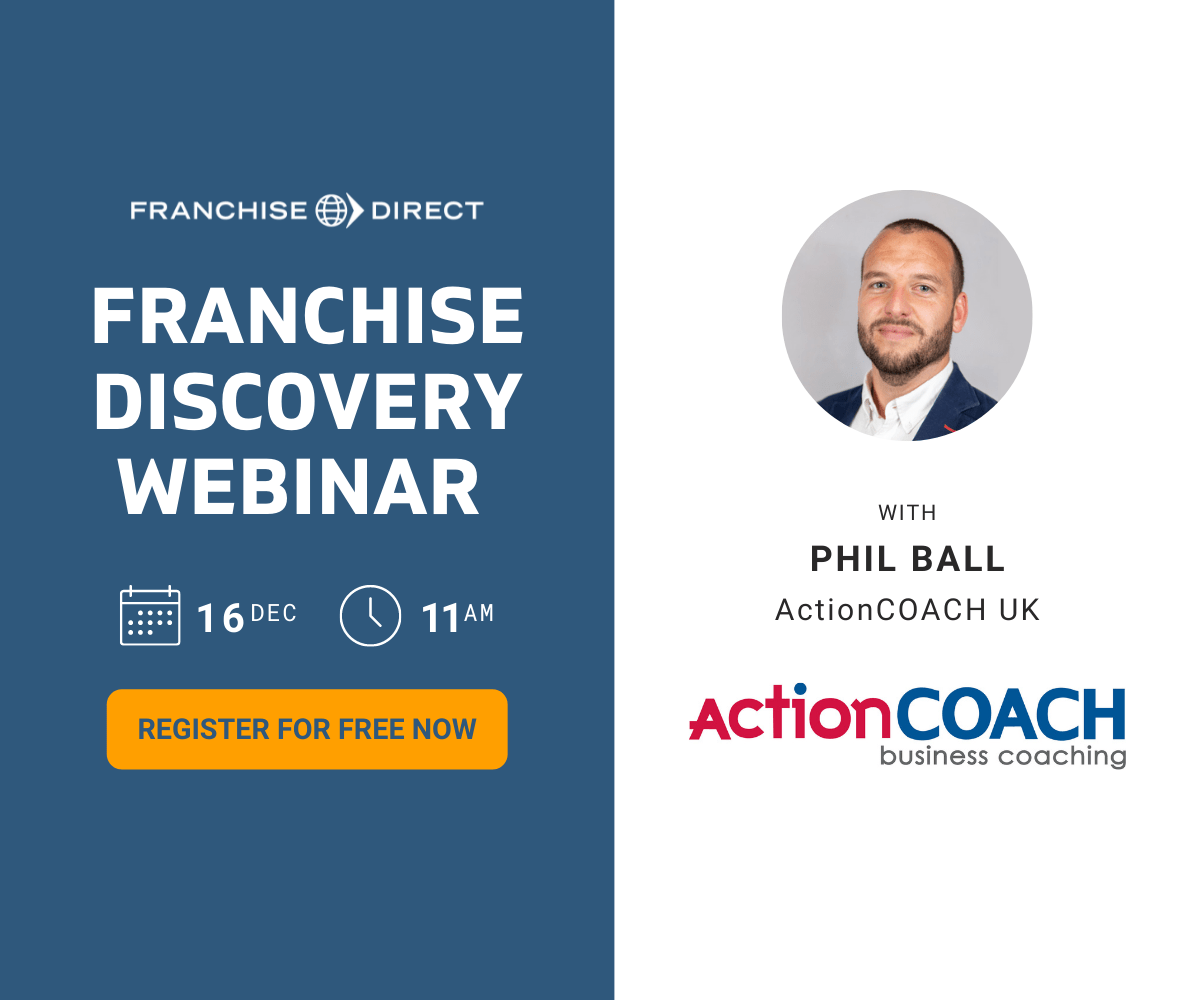 FRANCHISE DIRECT

FRANCHISE DISCOVERY WEBINAR

16 DEC

11 AM

REGISTER FOR FREE NOW

WITH

PHIL BALL

ActionCOACH UK

ActionCOACH
business coaching